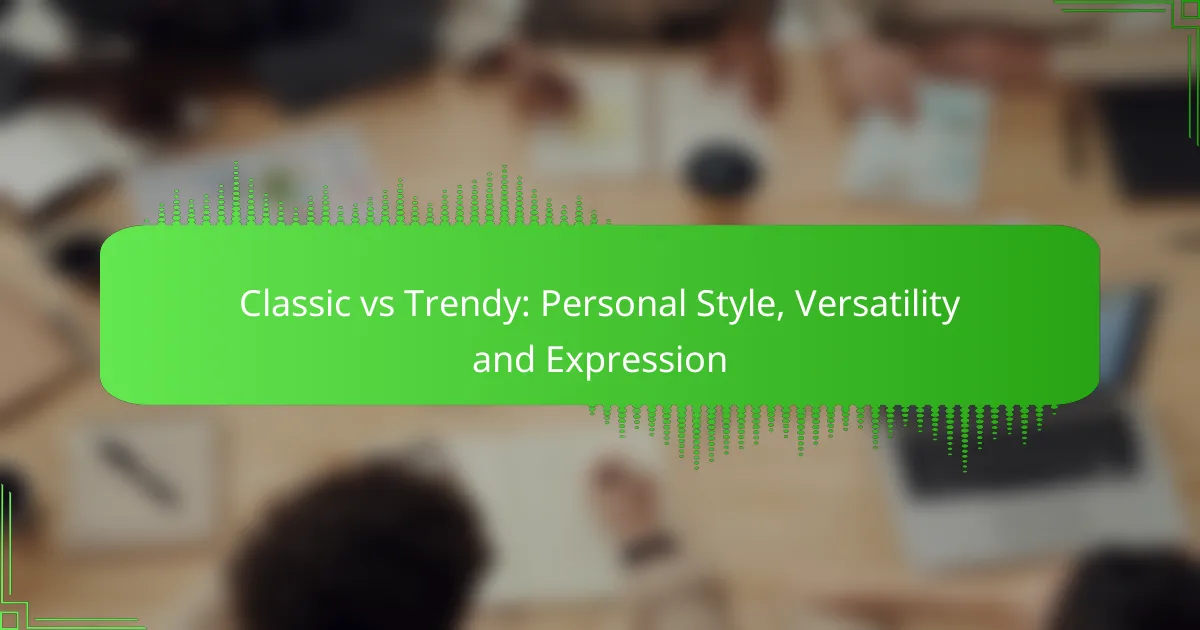 Classic vs Trendy: Personal Style, Versatility and Expression